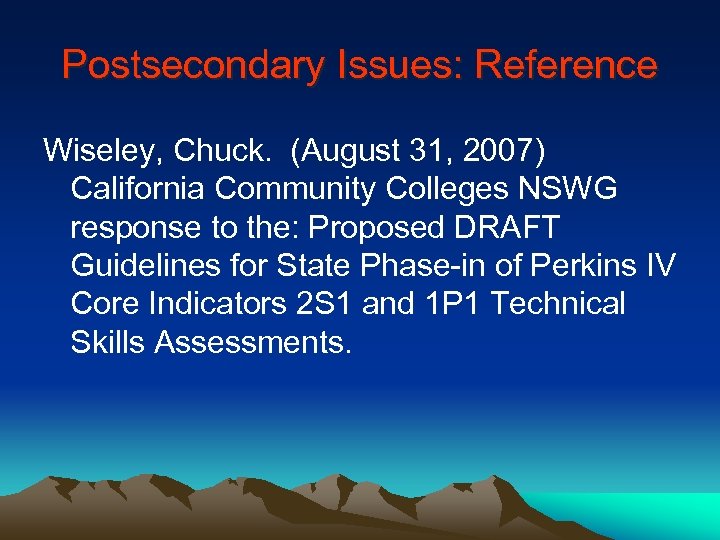 Postsecondary Issues: Reference

Wiseley, Chuck. (August 31, 2007) California Community Colleges NSWG response to the: Proposed DRAFT Guidelines for State Phase-in of Perkins IV Core Indicators 2S1 and 1P1 Technical Skills Assessments.